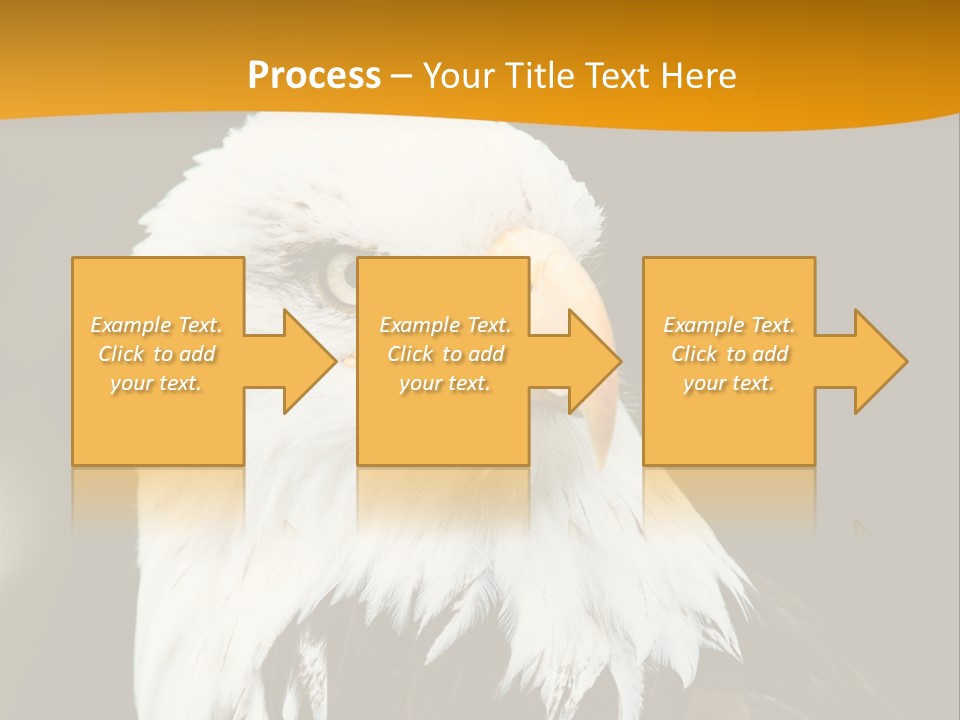 Process – Your Title Text Here

Example Text. Click to add your text.

Example Text. Click to add your text.

Example Text. Click to add your text.